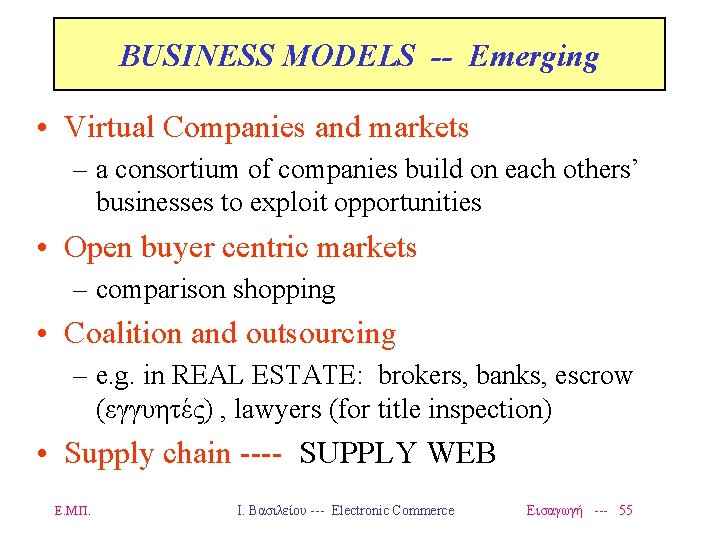 BUSINESS MODELS -- Emerging

• Virtual Companies and markets
– a consortium of companies build on each others' businesses to exploit opportunities

• Open buyer centric markets
– comparison shopping

• Coalition and outsourcing
– e.g. in REAL ESTATE: brokers, banks, escrow (εγγυητές) , lawyers (for title inspection)

• Supply chain ---- SUPPLY WEB

Ε.Μ.Π. Ι. Βασιλείου --- Electronic Commerce Εισαγωγή --- 55